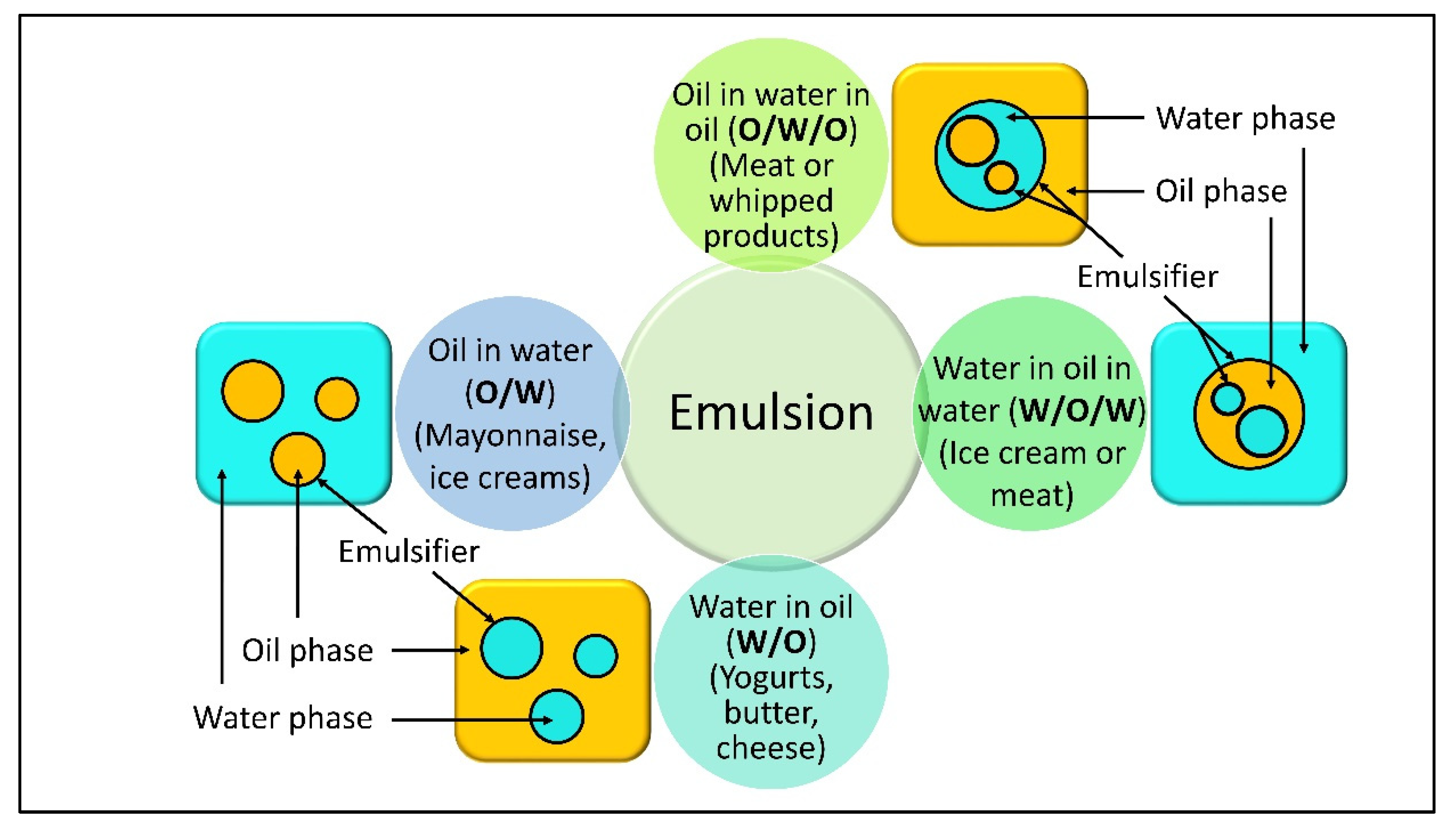 Oil in water in oil (O/W/O) (Meat or whipped products)

Water phase

Oil phase

Emulsifier

Oil in water (O/W) (Mayonnaise, ice creams)

Emulsion

Water in oil in water (W/O/W) (Ice cream or meat)

Emulsifier

Oil phase

Water phase

Water in oil (W/O) (Yogurts, butter, cheese)